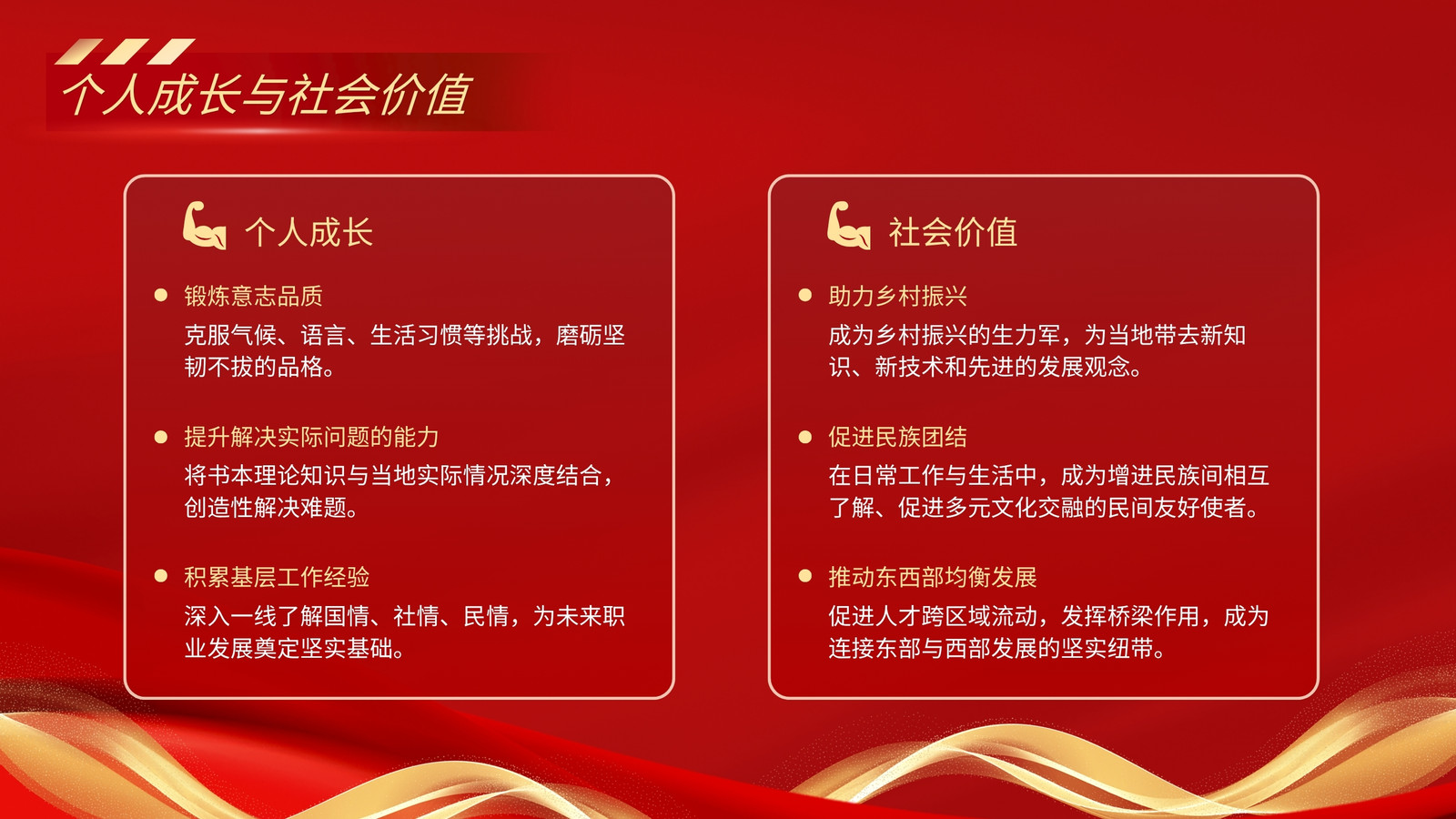 个人成长与社会价值

个人成长

锻炼意志品质
克服气候、语言、生活习惯等挑战，磨砺坚韧不拔的品格。

提升解决实际问题的能力
将书本理论知识与当地实际情况深度结合，创造性解决难题。

积累基层工作经验
深入一线了解国情、社情、民情，为未来职业发展奠定坚实基础。

社会价值

助力乡村振兴
成为乡村振兴的生力军，为当地带去新知识、新技术和先进的发展观念。

促进民族团结
在日常工作与生活中，成为增进民族间相互了解、促进多元文化交融的民间友好使者。

推动东西部均衡发展
促进人才跨区域流动，发挥桥梁作用，成为连接东部与西部发展的坚实纽带。